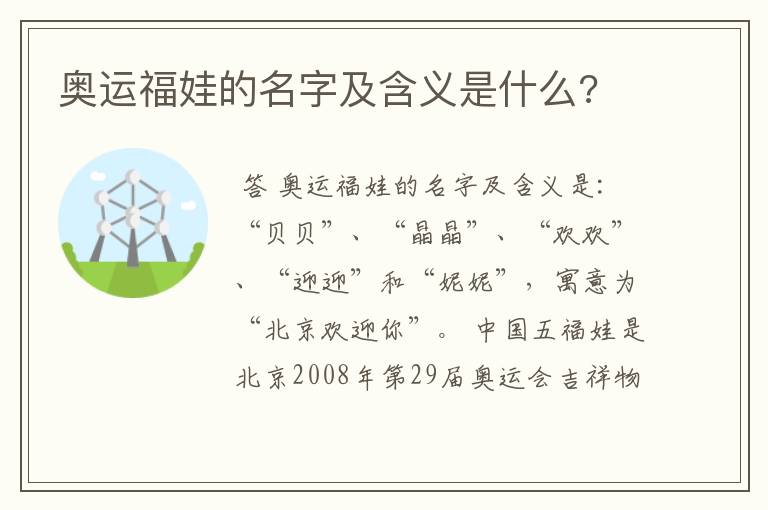 奥运福娃的名字及含义是什么?

答 奥运福娃的名字及含义是:“贝贝”、“晶晶”、“欢欢”、“迎迎”和“妮妮”,寓意为“北京欢迎你”。中国五福娃是北京2008年第29届奥运会吉祥物